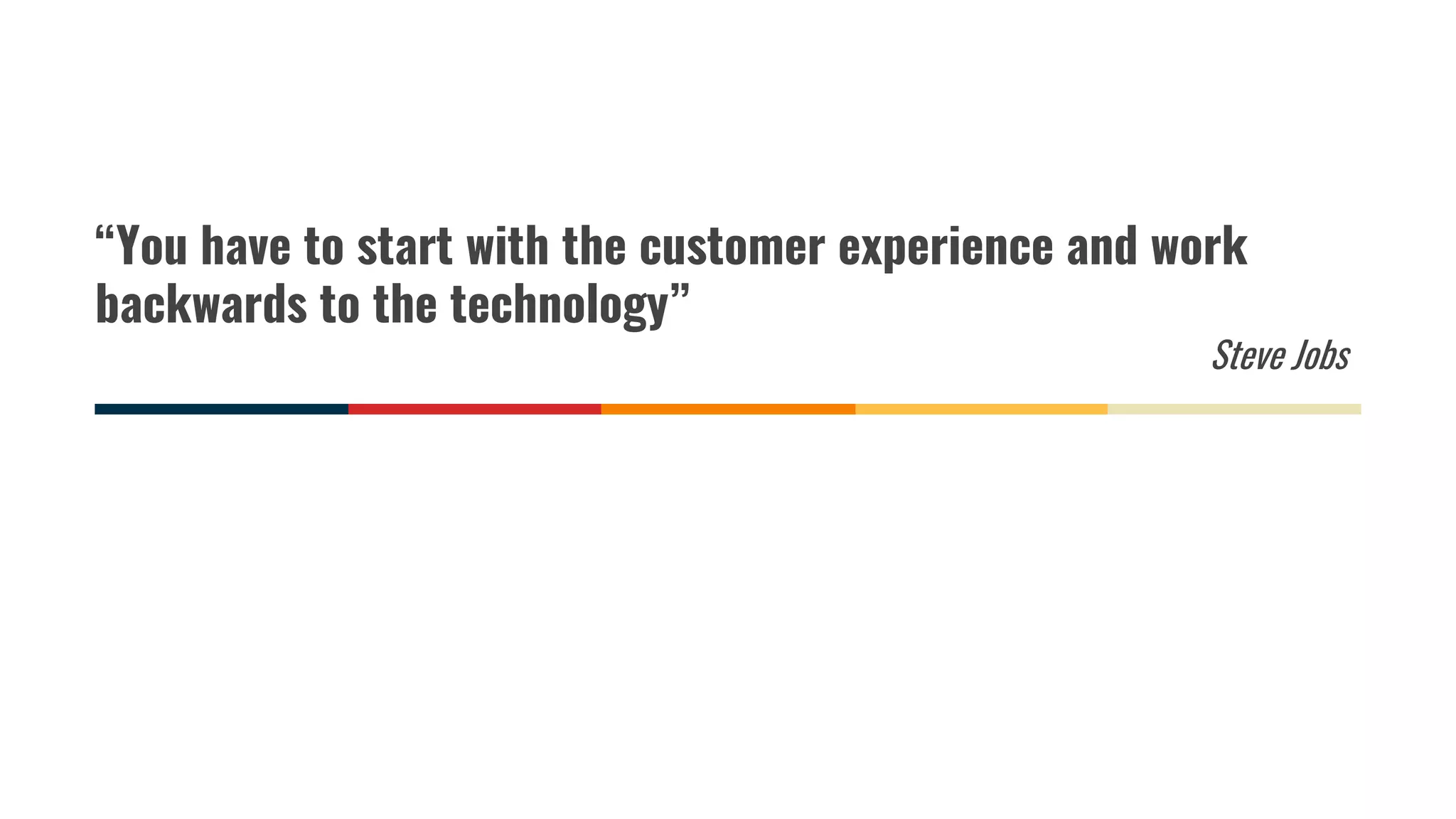 “You have to start with the customer experience and work backwards to the technology”

Steve Jobs